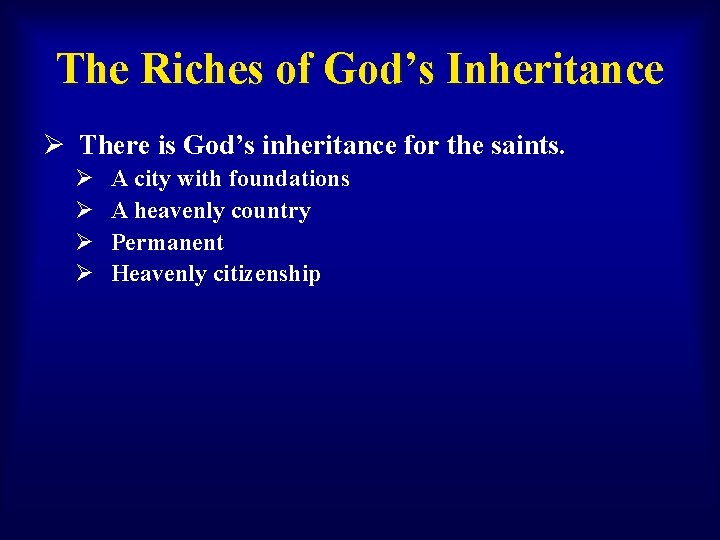 The Riches of God’s Inheritance

➢ There is God’s inheritance for the saints.
➢ A city with foundations
➢ A heavenly country
➢ Permanent
➢ Heavenly citizenship